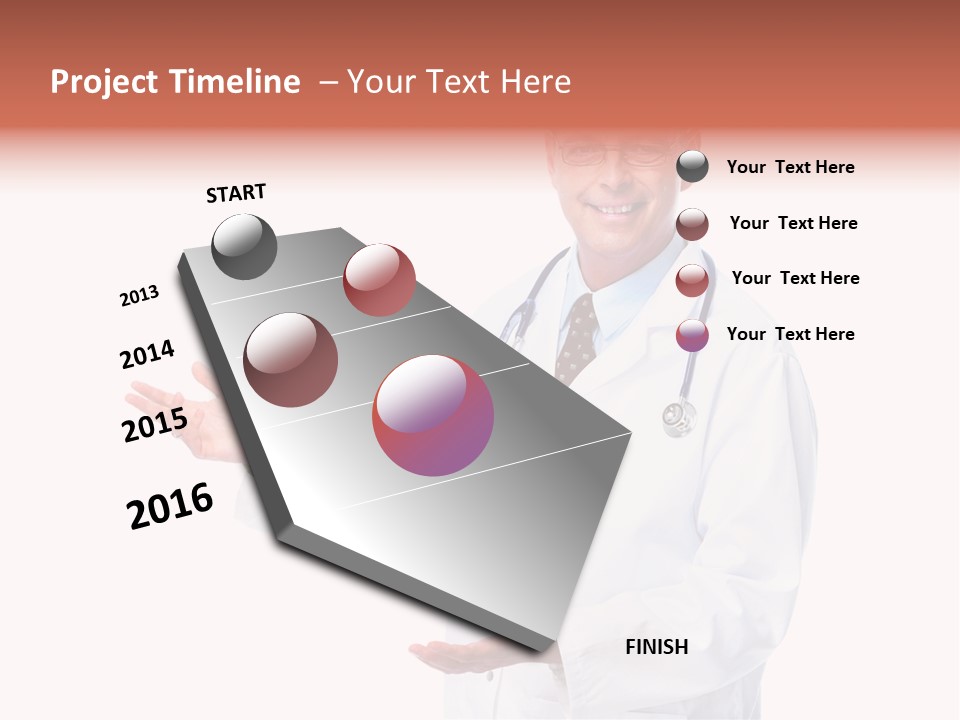 Project Timeline – Your Text Here

START

2013

2014

2015

2016

FINISH

Your Text Here

Your Text Here

Your Text Here

Your Text Here